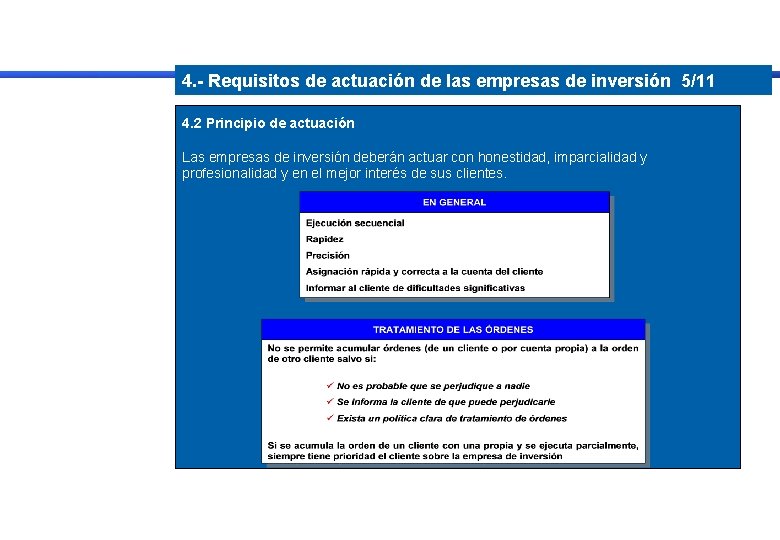 4.- Requisitos de actuación de las empresas de inversión 5/11

4.2 Principio de actuación

Las empresas de inversión deberán actuar con honestidad, imparcialidad y profesionalidad y en el mejor interés de sus clientes.

EN GENERAL

Ejecución secuencial
Rapidez
Precisión
Asignación rápida y correcta a la cuenta del cliente
Informar al cliente de dificultades significativas

TRATAMIENTO DE LAS ÓRDENES

No se permite acumular órdenes (de un cliente o por cuenta propia) a la orden de otro cliente salvo si:

✓ No es probable que se perjudique a nadie
✓ Se informa la cliente de que puede perjudicarle
✓ Exista un política clara de tratamiento de órdenes

Si se acumula la orden de un cliente con una propia y se ejecuta parcialmente, siempre tiene prioridad el cliente sobre la empresa de inversión